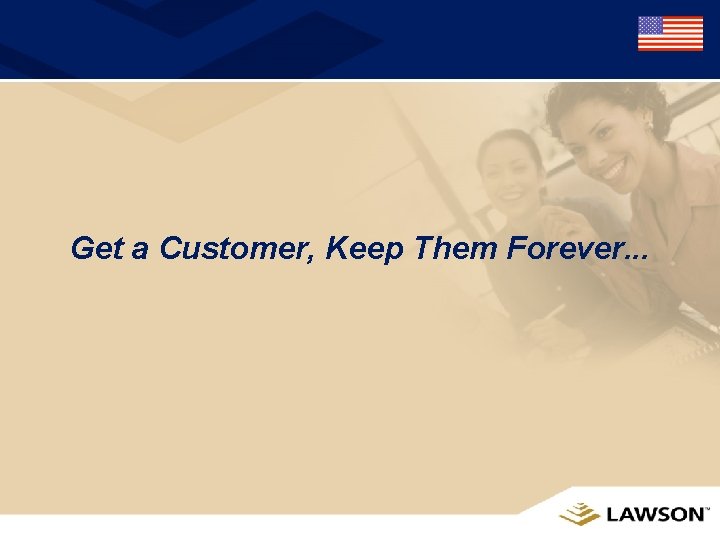 Get a Customer, Keep Them Forever...

LAWSON™